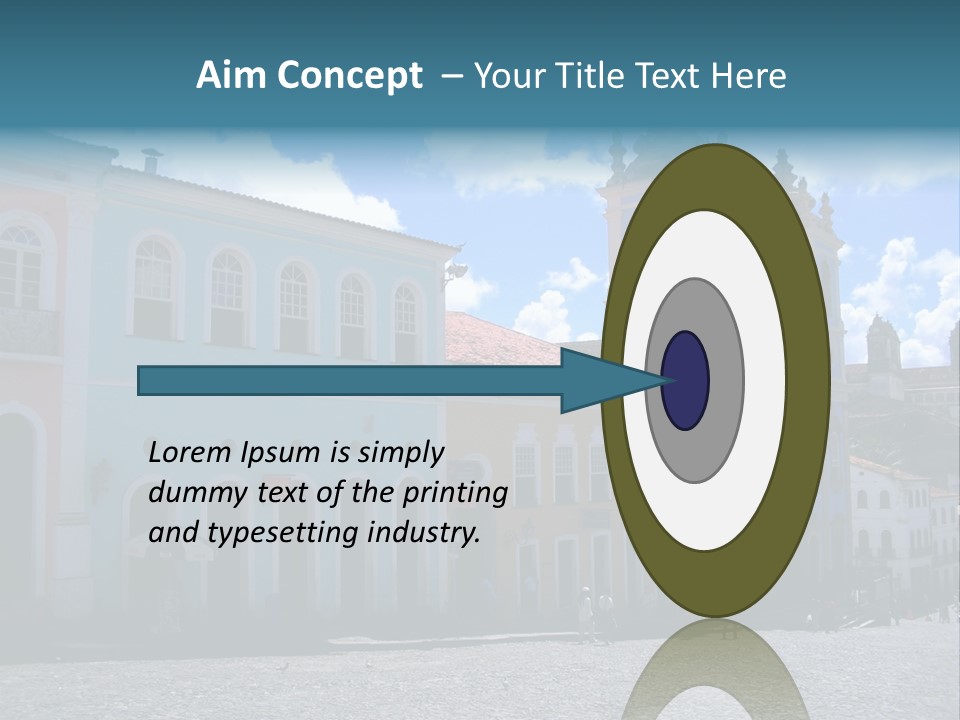 Aim Concept – Your Title Text Here

Lorem Ipsum is simply dummy text of the printing and typesetting industry.